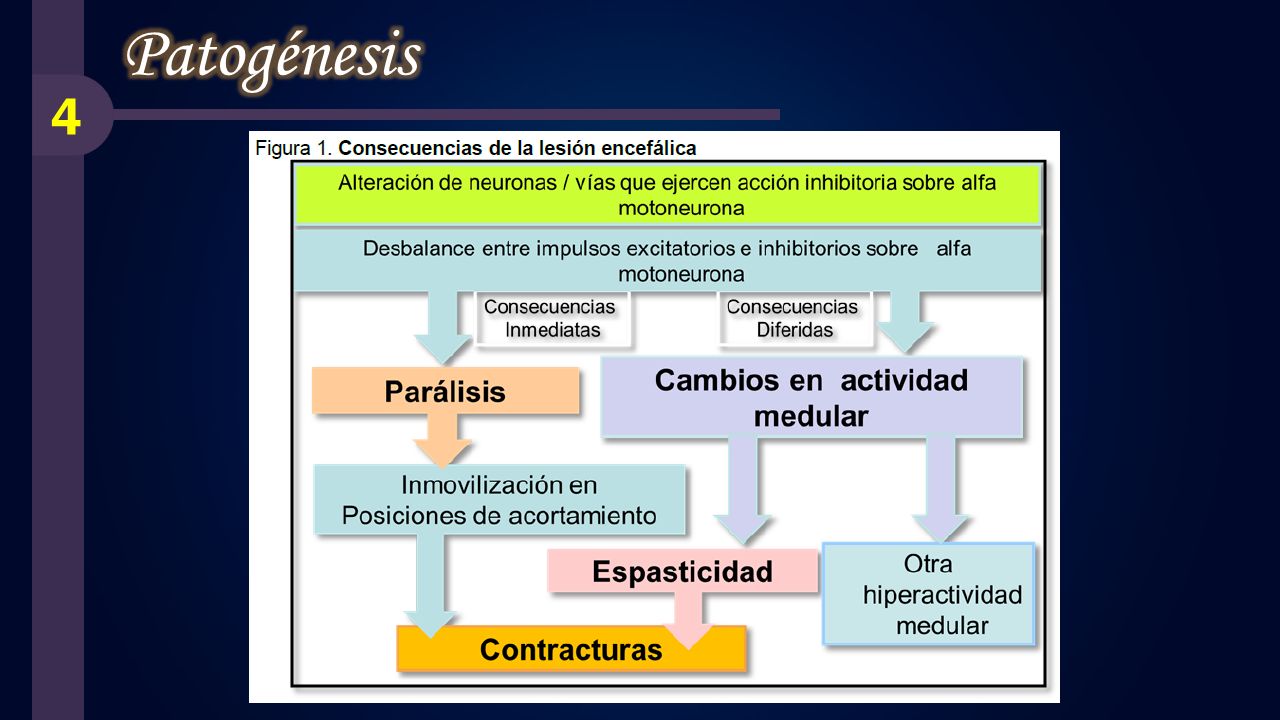 Patogénesis

4

Figura 1. Consecuencias de la lesión encefálica

Alteración de neuronas / vías que ejercen acción inhibitoria sobre alfa motoneurona

Desbalance entre impulsos excitatorios e inhibitorios sobre alfa motoneurona

Consecuencias Inmediatas

Consecuencias Diferidas

Parálisis

Cambios en actividad medular

Inmovilización en Posiciones de acortamiento

Espasticidad

Otra hiperactividad medular

Contracturas